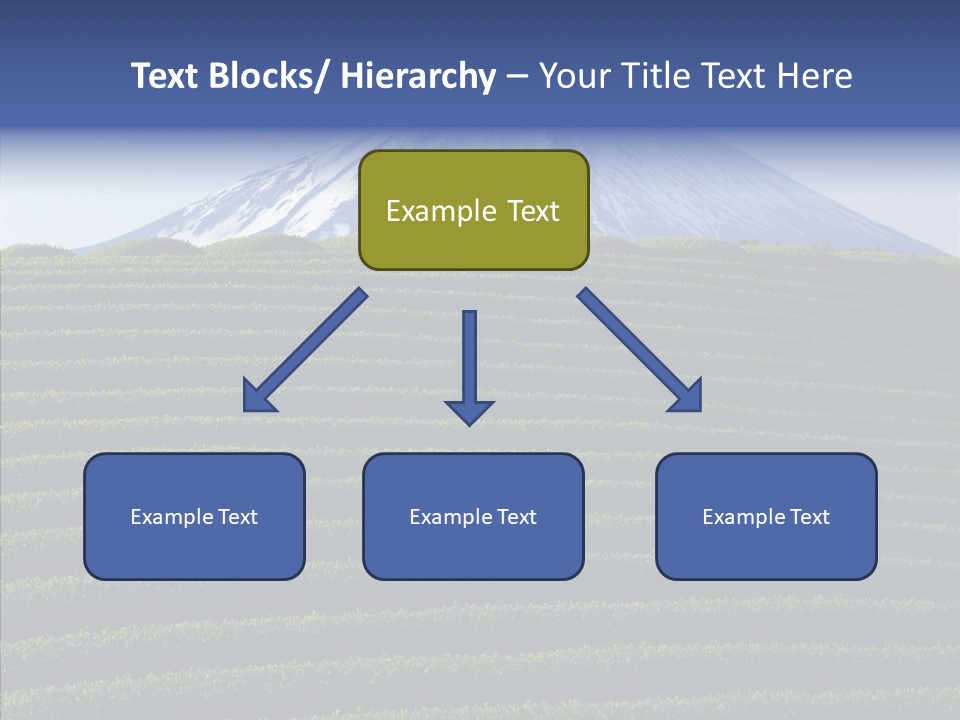 Text Blocks/ Hierarchy – Your Title Text Here

Example Text

Example Text

Example Text

Example Text